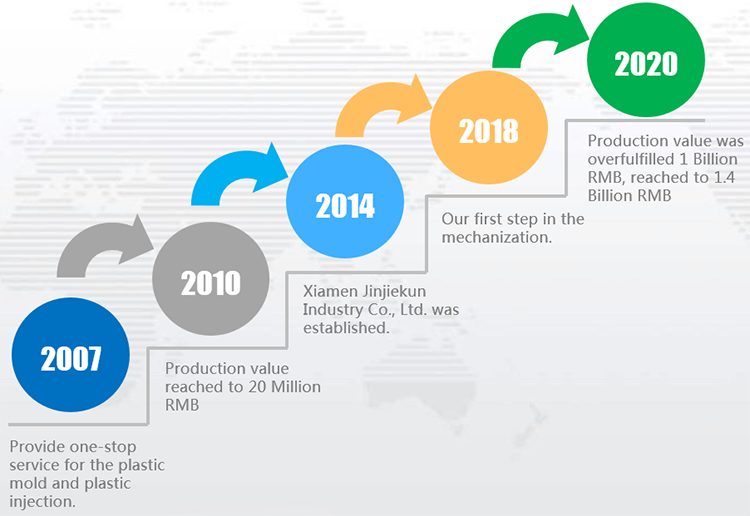 2007

Provide one-stop service for the plastic mold and plastic injection.

2010

Production value reached to 20 Million RMB

2014

Xiamen Jinjiekun Industry Co., Ltd. was established.

2018

Our first step in the mechanization.

2020

Production value was overfulfilled 1 Billion RMB, reached to 1.4 Billion RMB